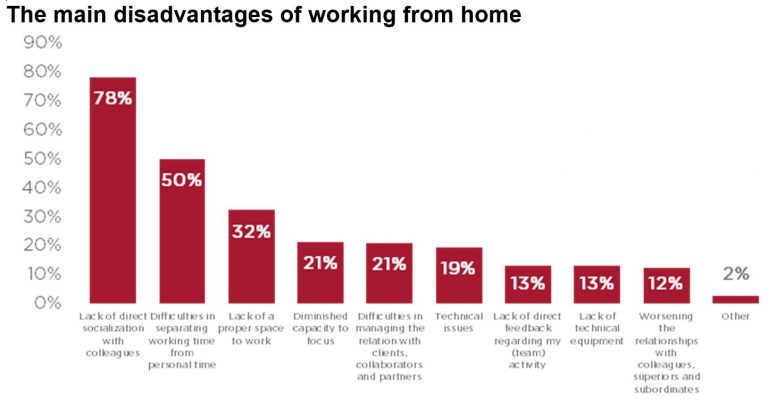 The main disadvantages of working from home

90%
80%
70%
60%
50%
40%
30%
20%
10%
0%

78%
50%
32%
21%
21%
19%
13%
13%
12%
2%

Lack of direct socialization with colleagues
Difficulties in separating working time from personal time
Lack of a proper space to work
Diminished capacity to focus
Difficulties in managing the relation with clients, collaborators and partners
Technical issues
Lack of direct feedback regarding my (team) activity
Lack of technical equipment
Worsening the relationships with colleagues, superiors and subordinates
Other